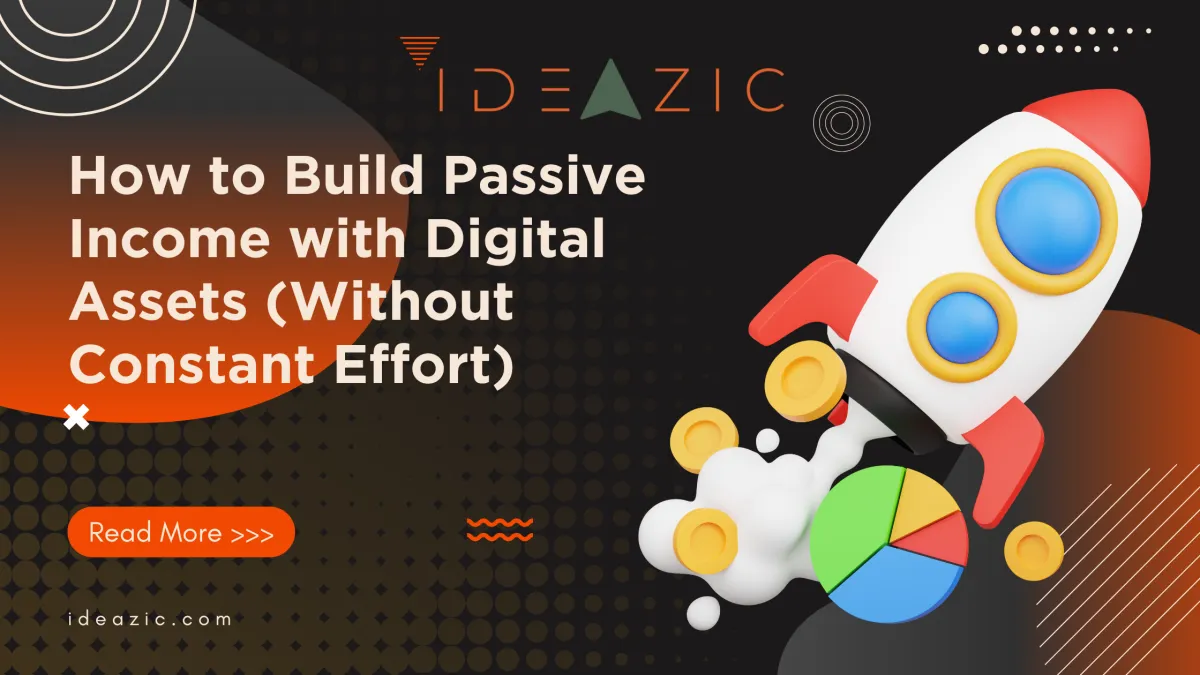 IDEAZIC

How to Build Passive Income with Digital Assets (Without Constant Effort)

Read More >>>

ideazic.com